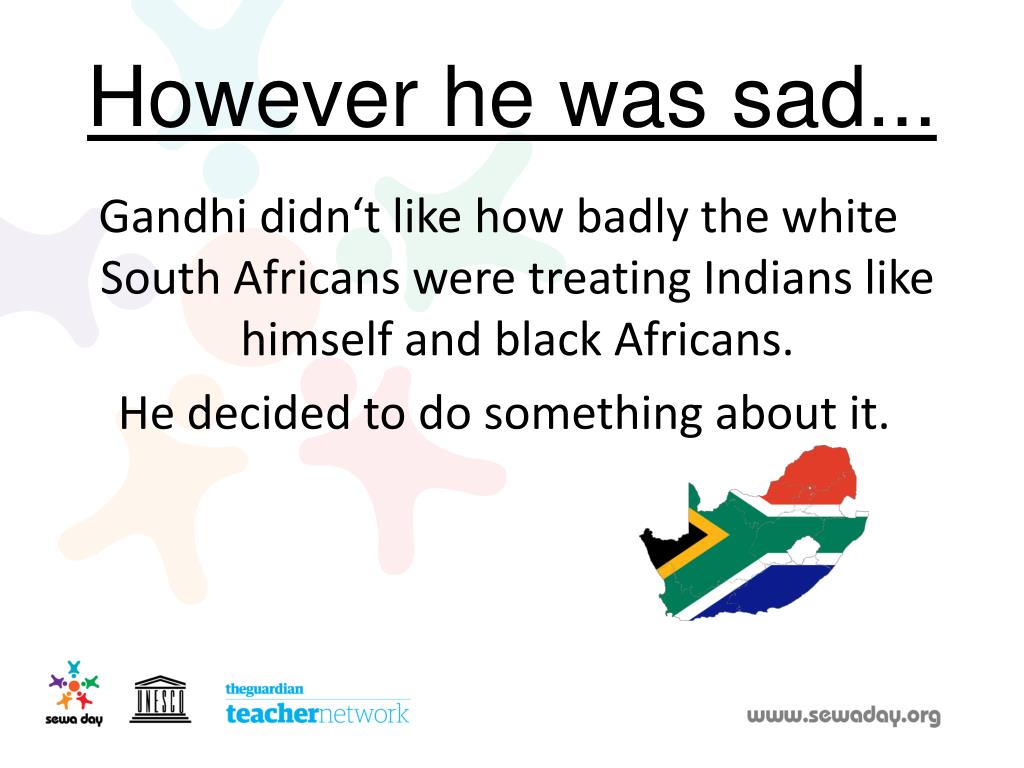 However he was sad...

Gandhi didn‘t like how badly the white South Africans were treating Indians like himself and black Africans.

He decided to do something about it.

sewa day

UNESCO

theguardian
teachernetwork

www.sewaday.org